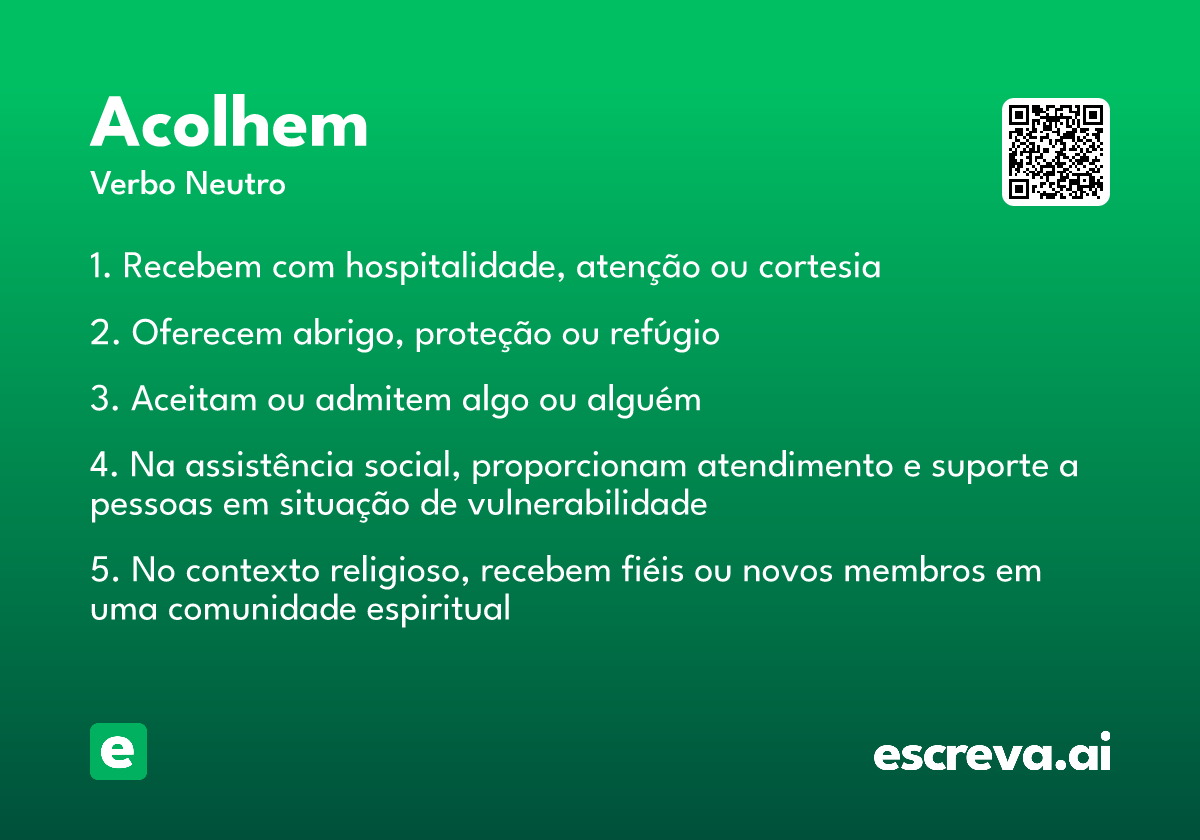 Acolhem
Verbo Neutro

1. Recebem com hospitalidade, atenção ou cortesia

2. Oferecem abrigo, proteção ou refúgio

3. Aceitam ou admitem algo ou alguém

4. Na assistência social, proporcionam atendimento e suporte a pessoas em situação de vulnerabilidade

5. No contexto religioso, recebem fiéis ou novos membros em uma comunidade espiritual

e

escreva.ai